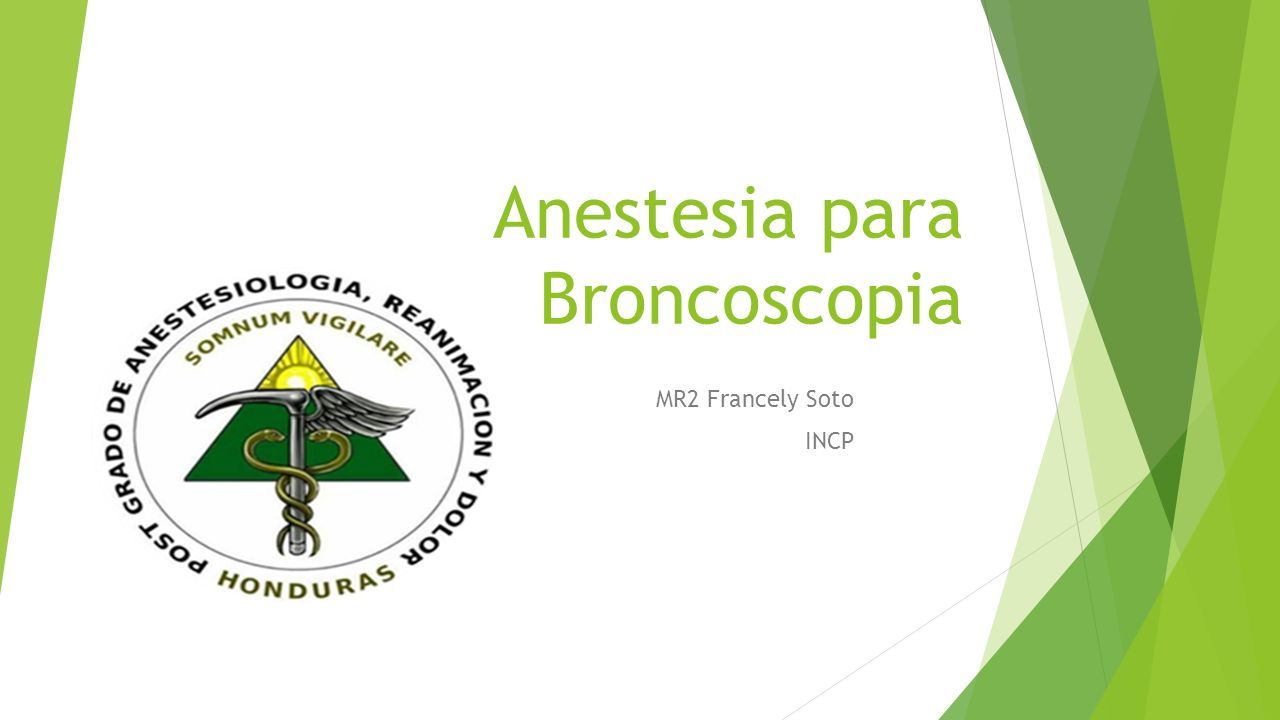 Anestesia para Broncoscopia

MR2 Francely Soto

INCP

POST GRADO DE ANESTESIOLOGIA, REANIMACION Y DOLOR

SOMNUM VIGILARE

HONDURAS